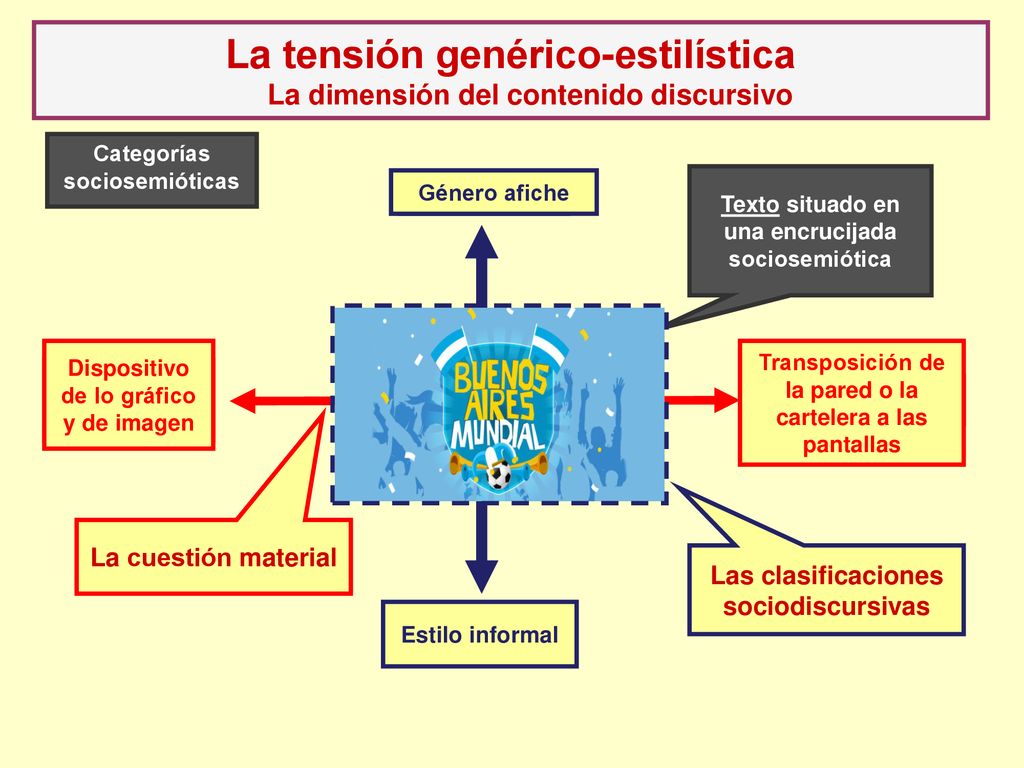 La tensión genérico-estilística
La dimensión del contenido discursivo

Categorías sociosemióticas

Género afiche

Texto situado en una encrucijada sociosemiótica

Dispositivo de lo gráfico y de imagen

BUENOS AIRES MUNDIAL

Transposición de la pared o la cartelera a las pantallas

La cuestión material

Las clasificaciones sociodiscursivas

Estilo informal